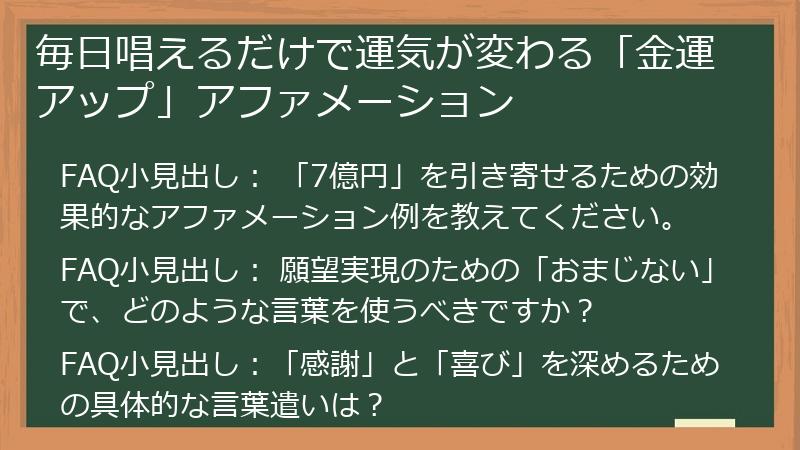 毎日唱えるだけで運気が変わる「金運アップ」アファメーション

FAQ小見出し：「7億円」を引き寄せるための効果的なアファメーション例を教えてください。

FAQ小見出し：願望実現のための「おまじない」で、どのような言葉を使うべきですか？

FAQ小見出し：「感謝」と「喜び」を深めるための具体的な言葉遣いは？